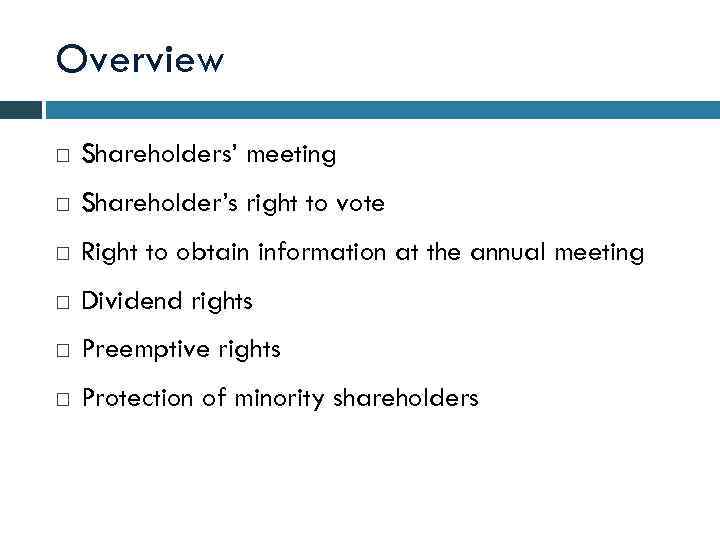 Overview

□ Shareholders' meeting
□ Shareholder's right to vote
□ Right to obtain information at the annual meeting
□ Dividend rights
□ Preemptive rights
□ Protection of minority shareholders